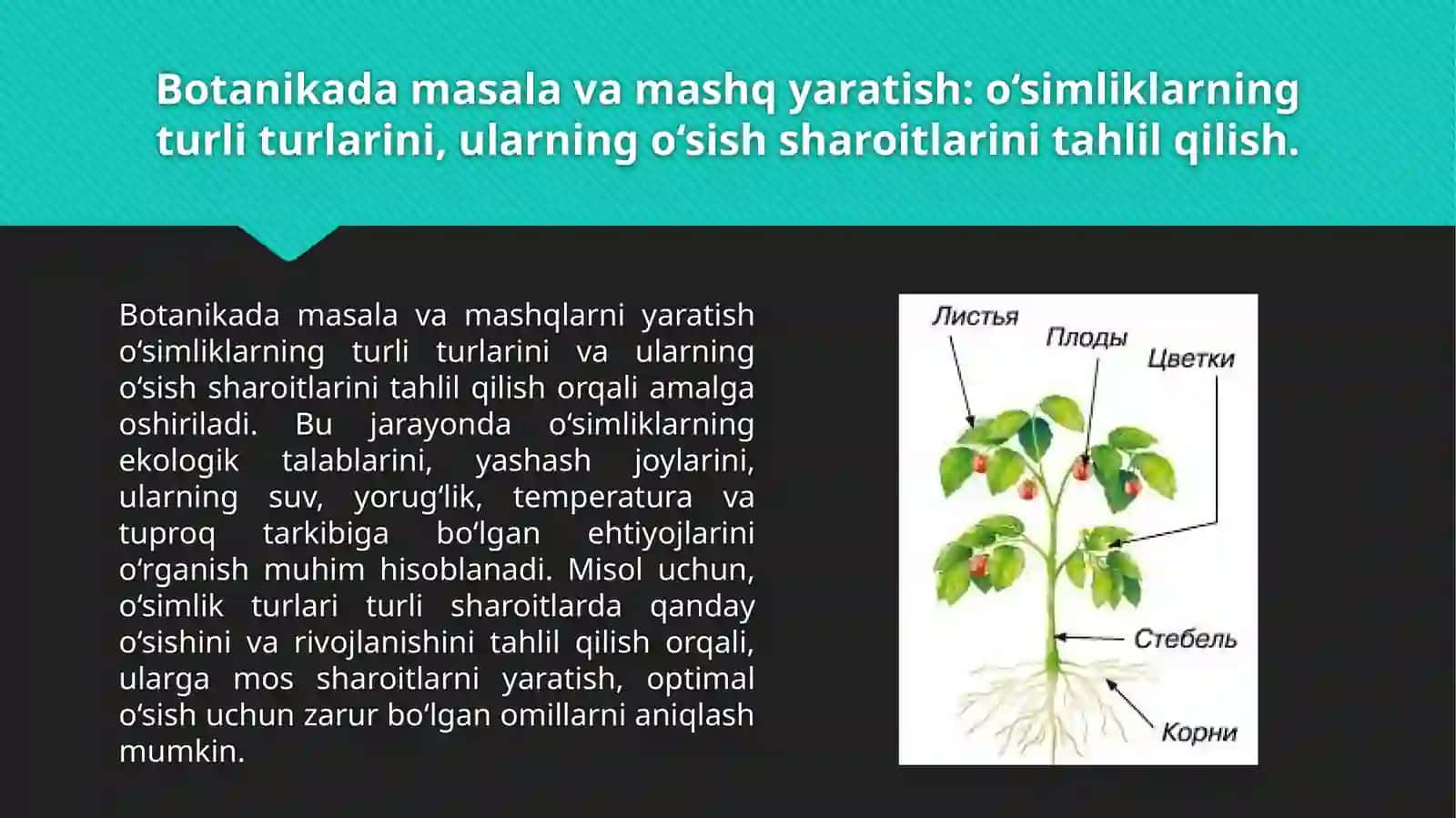 Botanikada masala va mashq yaratish: o‘simliklarning turli turlarini, ularning o‘sish sharoitlarini tahlil qilish.

Botanikada masala va mashqlarni yaratish o‘simliklarning turli turlarini va ularning o‘sish sharoitlarini tahlil qilish orqali amalga oshiriladi. Bu jarayonda o‘simliklarning ekologik talablarini, yashash joylarini, ularning suv, yorug‘lik, temperatura va tuproq tarkibiga bo‘lgan ehtiyojlarini o‘rganish muhim hisoblanadi. Misol uchun, o‘simlik turlari turli sharoitlarda qanday o‘sishini va rivojlanishini tahlil qilish orqali, ularga mos sharoitlarni yaratish, optimal o‘sish uchun zarur bo‘lgan omillarni aniqlash mumkin.

Листья
Плоды
Цветки
Стебель
Корни